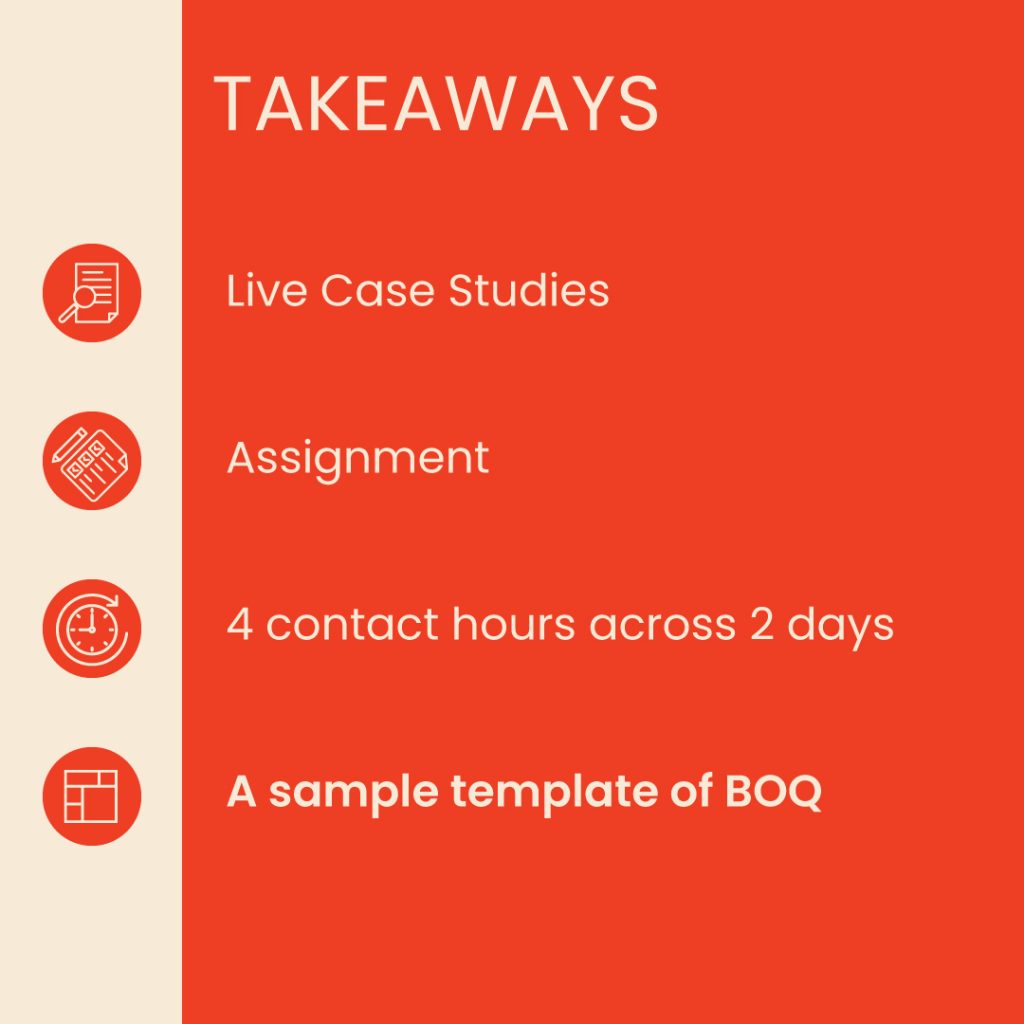 TAKEAWAYS

Live Case Studies

Assignment

4 contact hours across 2 days

A sample template of BOQ